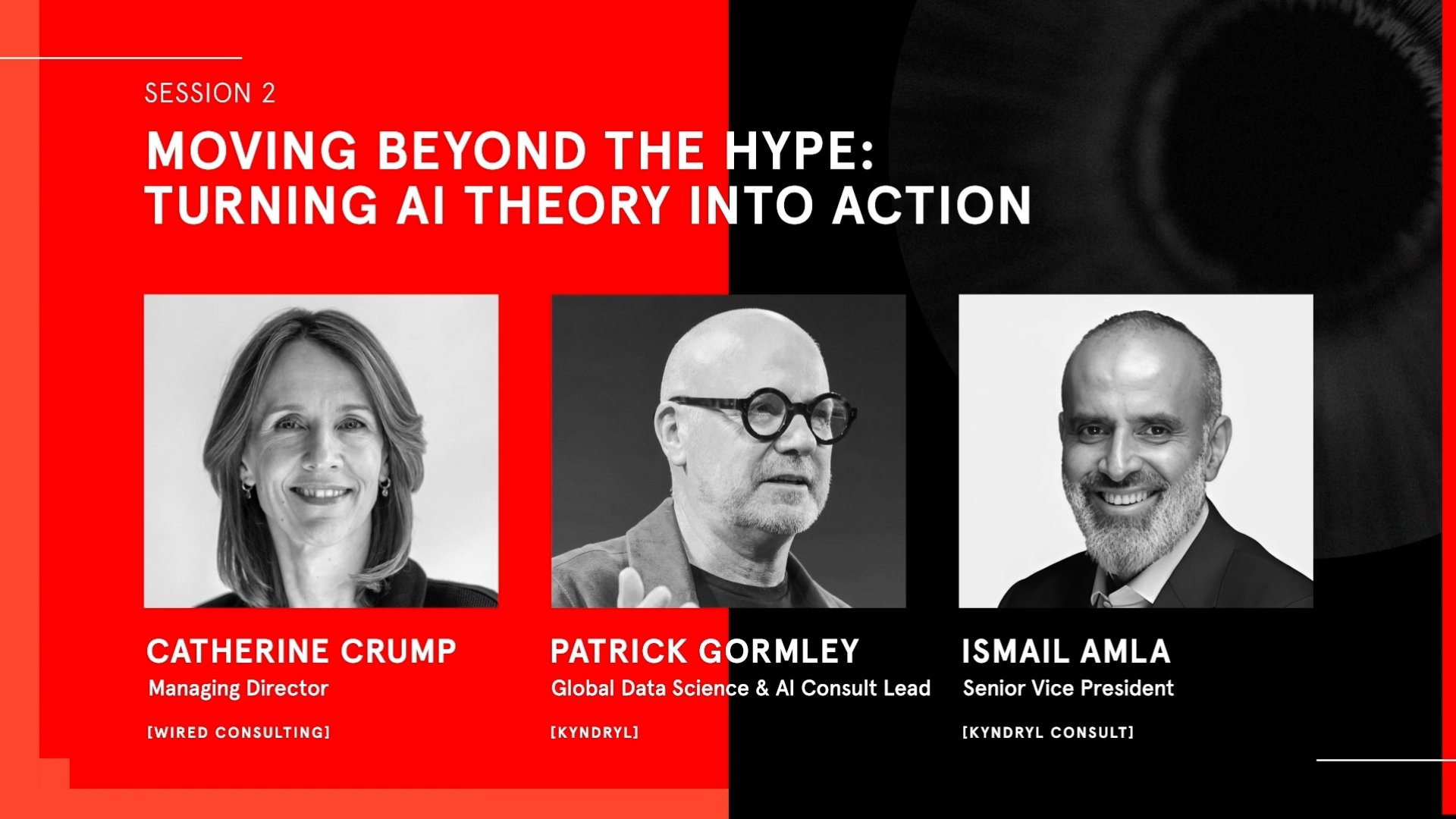 SESSION 2

MOVING BEYOND THE HYPE: TURNING AI THEORY INTO ACTION

CATHERINE CRUMP
Managing Director
[WIRED CONSULTING]

PATRICK GORMLEY
Global Data Science & AI Consult Lead
[KYNDRYL]

ISMAIL AMLA
Senior Vice President
[KYNDRYL CONSULT]